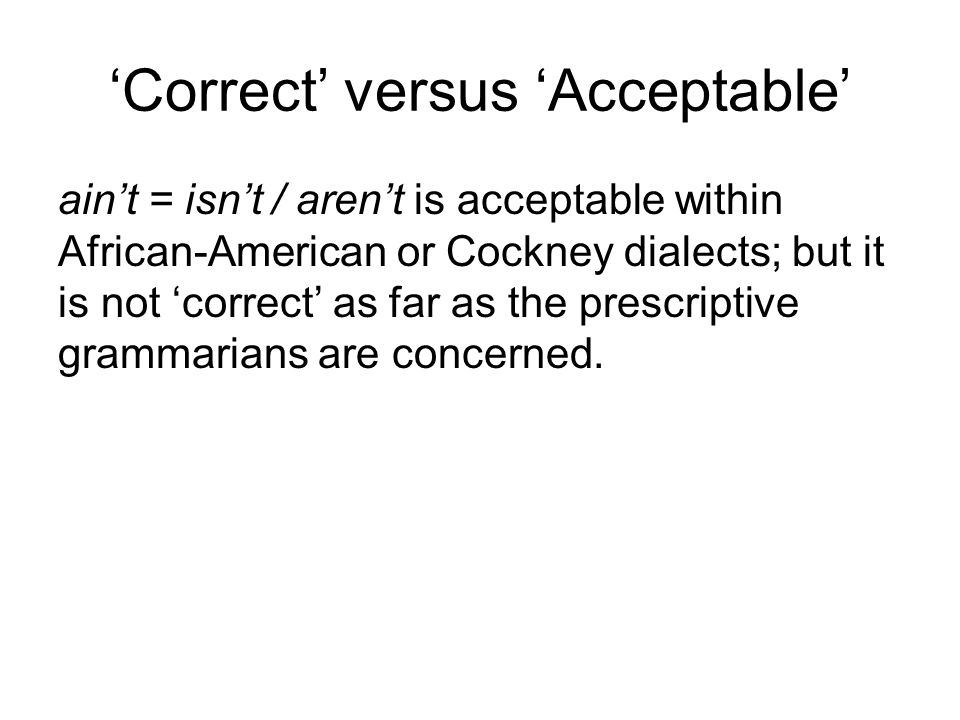 ‘Correct’ versus ‘Acceptable’

ain’t = isn’t / aren’t is acceptable within African-American or Cockney dialects; but it is not ‘correct’ as far as the prescriptive grammarians are concerned.